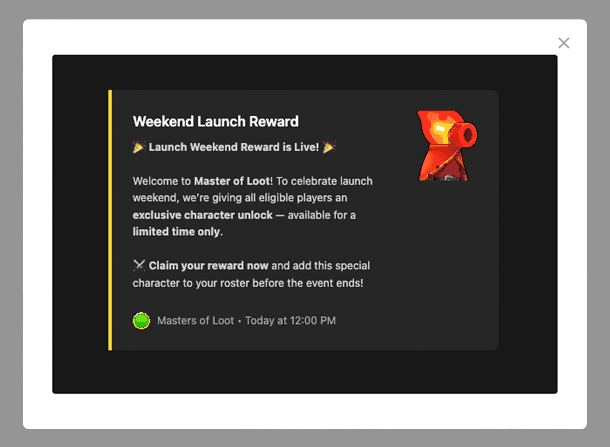 ×

Weekend Launch Reward

🎉 Launch Weekend Reward is Live! 🎉

Welcome to Master of Loot! To celebrate launch weekend, we're giving all eligible players an exclusive character unlock — available for a limited time only.

⚔️ Claim your reward now and add this special character to your roster before the event ends!

Masters of Loot • Today at 12:00 PM